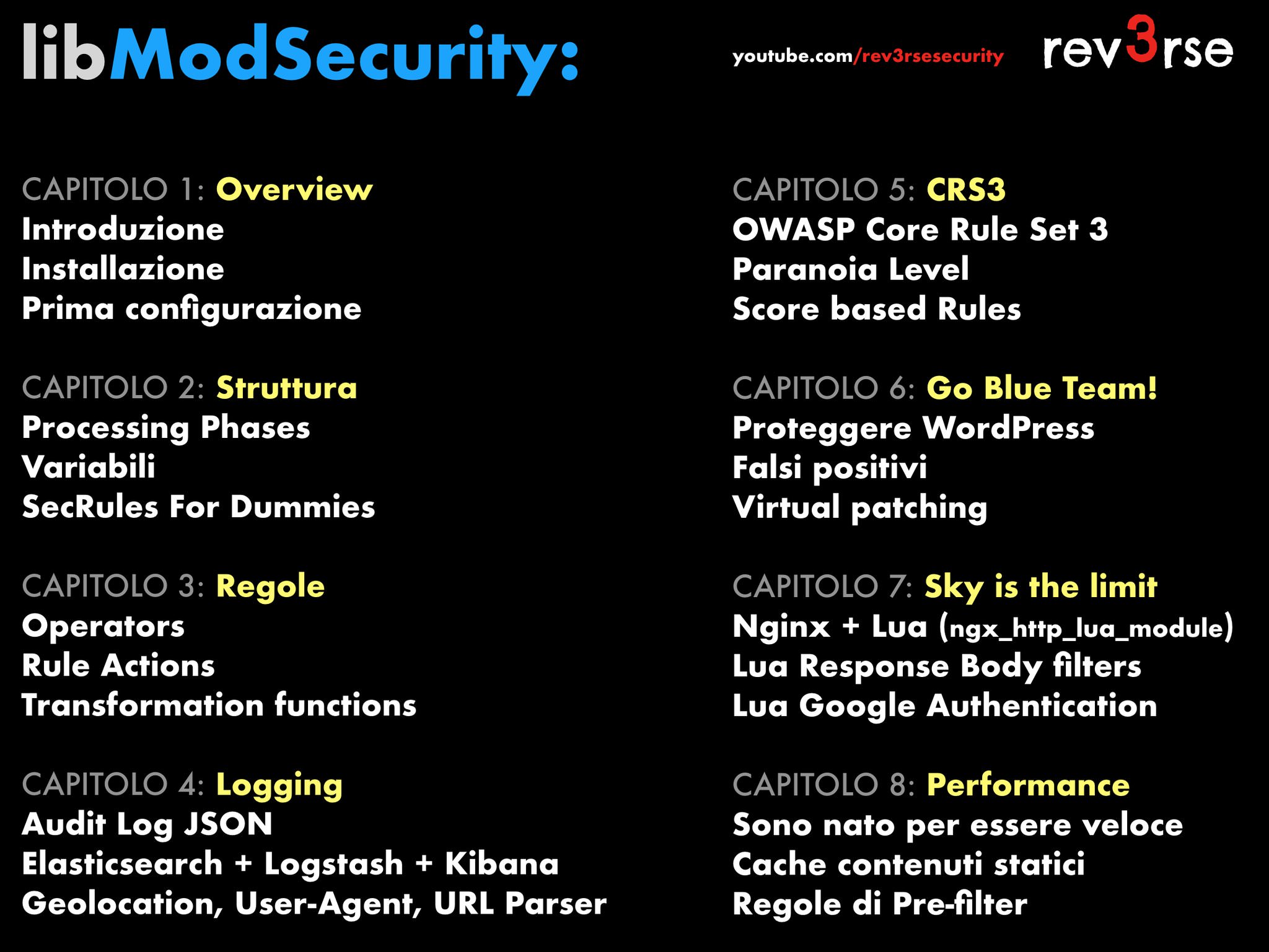 libModSecurity:

youtube.com/rev3rsesecurity rev3rse

CAPITOLO 1: Overview
Introduzione
Installazione
Prima configurazione

CAPITOLO 2: Struttura
Processing Phases
Variabili
SecRules For Dummies

CAPITOLO 3: Regole
Operators
Rule Actions
Transformation functions

CAPITOLO 4: Logging
Audit Log JSON
Elasticsearch + Logstash + Kibana
Geolocation, User-Agent, URL Parser

CAPITOLO 5: CRS3
OWASP Core Rule Set 3
Paranoia Level
Score based Rules

CAPITOLO 6: Go Blue Team!
Proteggere WordPress
Falsi positivi
Virtual patching

CAPITOLO 7: Sky is the limit
Nginx + Lua (ngx_http_lua_module)
Lua Response Body filters
Lua Google Authentication

CAPITOLO 8: Performance
Sono nato per essere veloce
Cache contenuti statici
Regole di Pre-filter